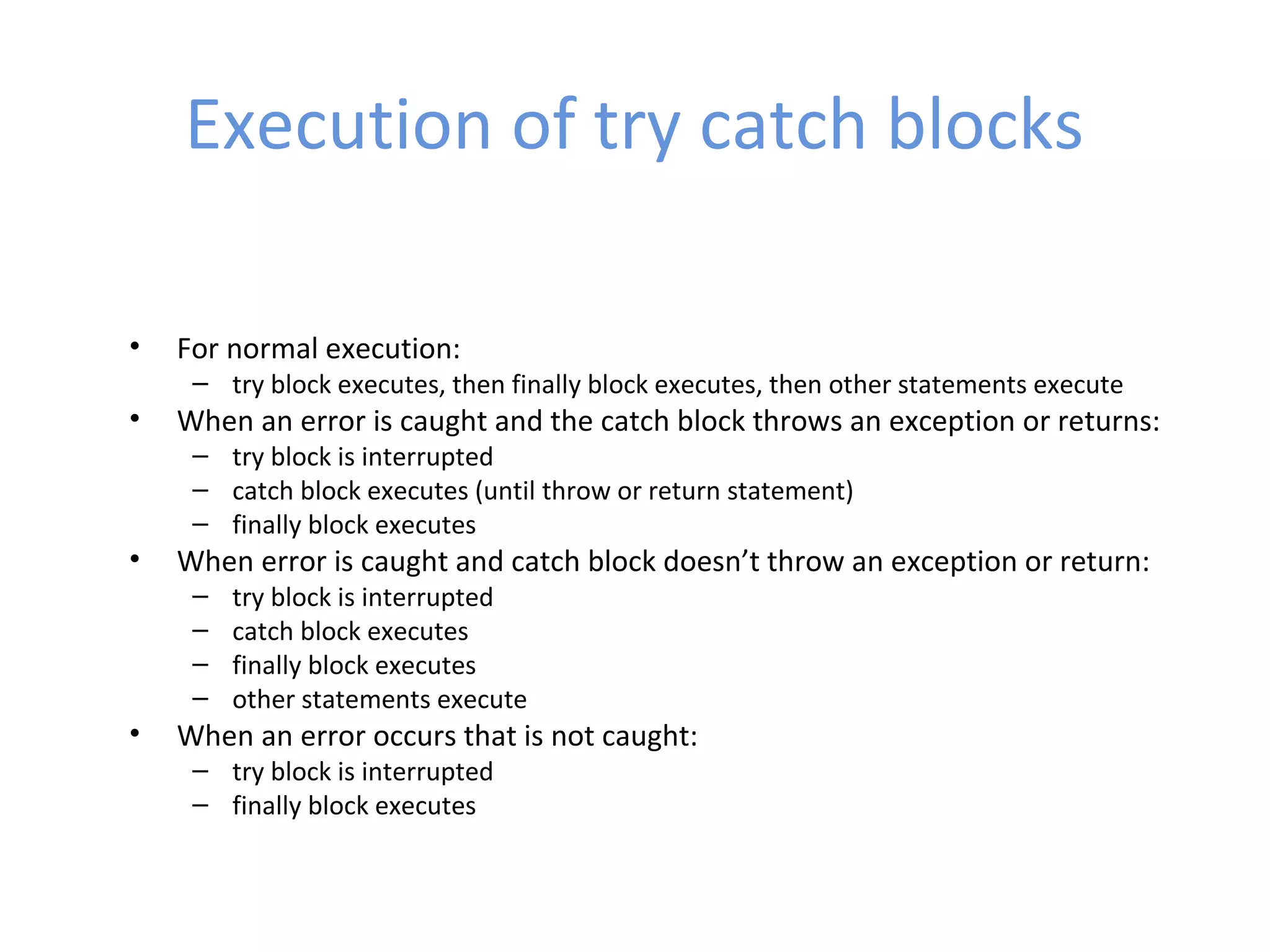 Execution of try catch blocks

• For normal execution:
  – try block executes, then finally block executes, then other statements execute
• When an error is caught and the catch block throws an exception or returns:
  – try block is interrupted
  – catch block executes (until throw or return statement)
  – finally block executes
• When error is caught and catch block doesn’t throw an exception or return:
  – try block is interrupted
  – catch block executes
  – finally block executes
  – other statements execute
• When an error occurs that is not caught:
  – try block is interrupted
  – finally block executes